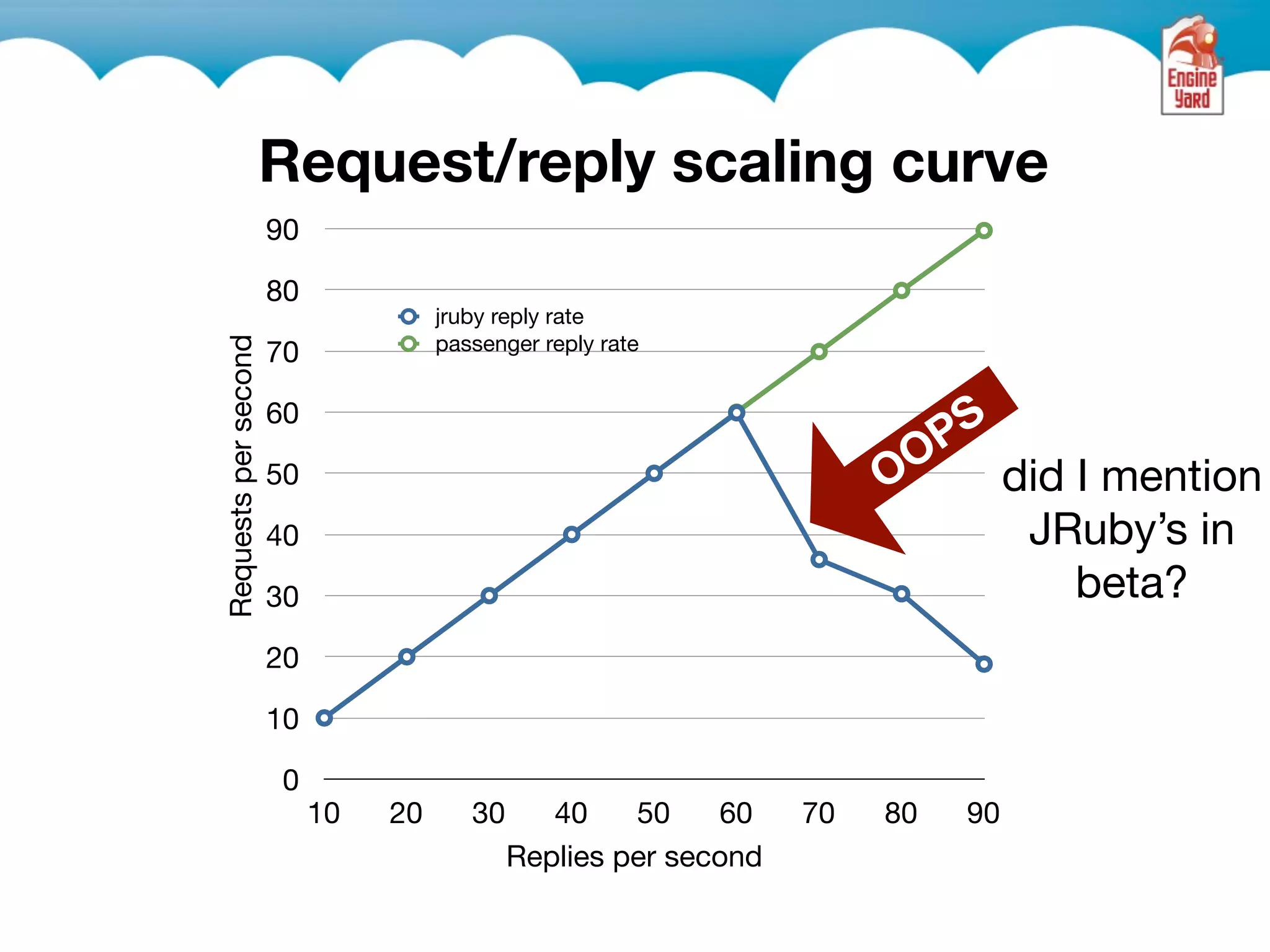 Engine Yard

Request/reply scaling curve

Requests per second

90
80
70
60
50
40
30
20
10
0

jruby reply rate
passenger reply rate

OOPS

did I mention JRuby's in beta?

10 20 30 40 50 60 70 80 90

Replies per second